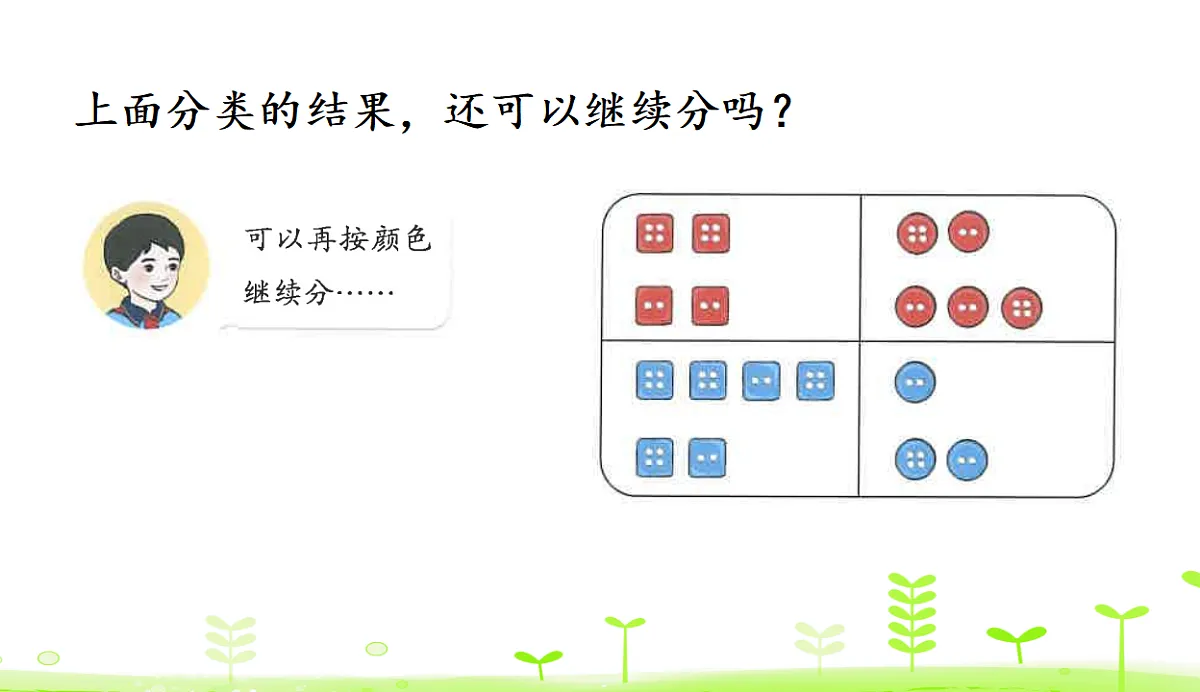 上面分类的结果，还可以继续分吗？

可以再按颜色继续分……